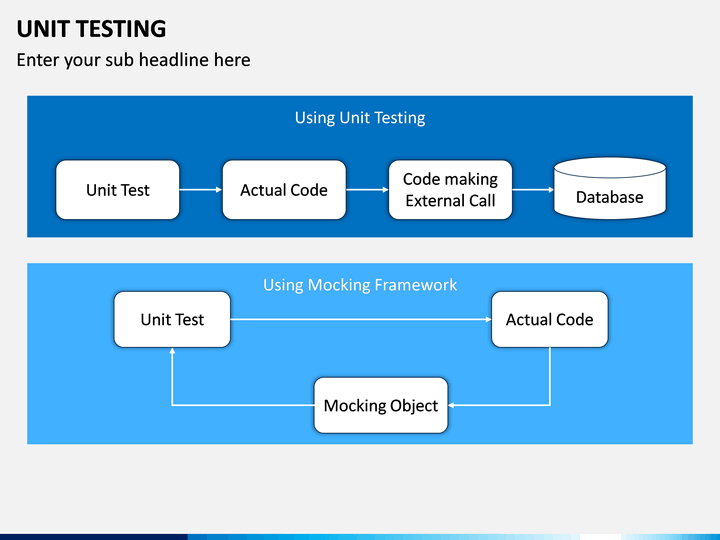 UNIT TESTING

Enter your sub headline here

Using Unit Testing

Unit Test

Actual Code

Code making External Call

Database

Using Mocking Framework

Unit Test

Actual Code

Mocking Object